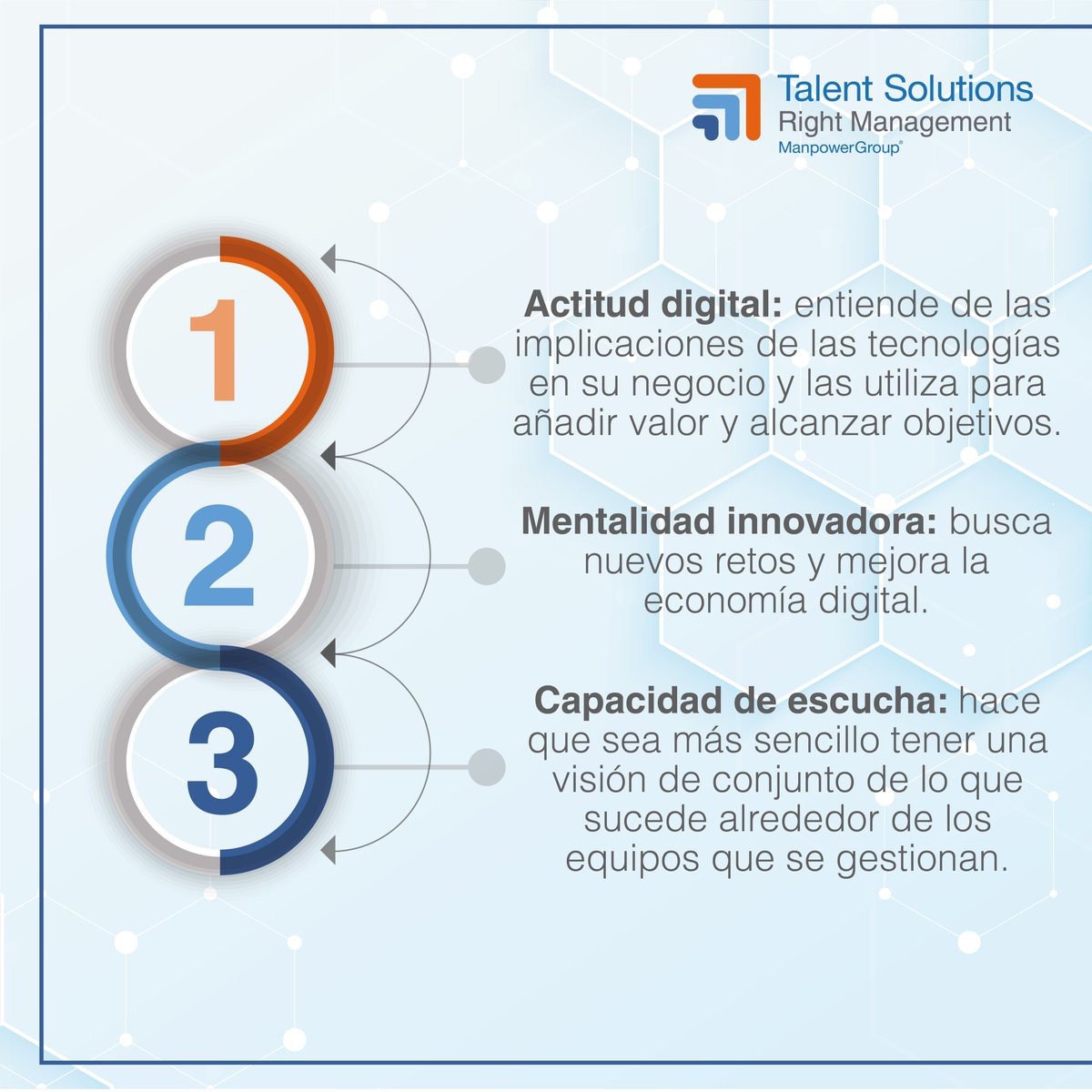 Talent Solutions
Right Management
ManpowerGroup®

1

Actitud digital: entiende de las implicaciones de las tecnologías en su negocio y las utiliza para añadir valor y alcanzar objetivos.

2

Mentalidad innovadora: busca nuevos retos y mejora la economía digital.

3

Capacidad de escucha: hace que sea más sencillo tener una visión de conjunto de lo que sucede alrededor de los equipos que se gestionan.